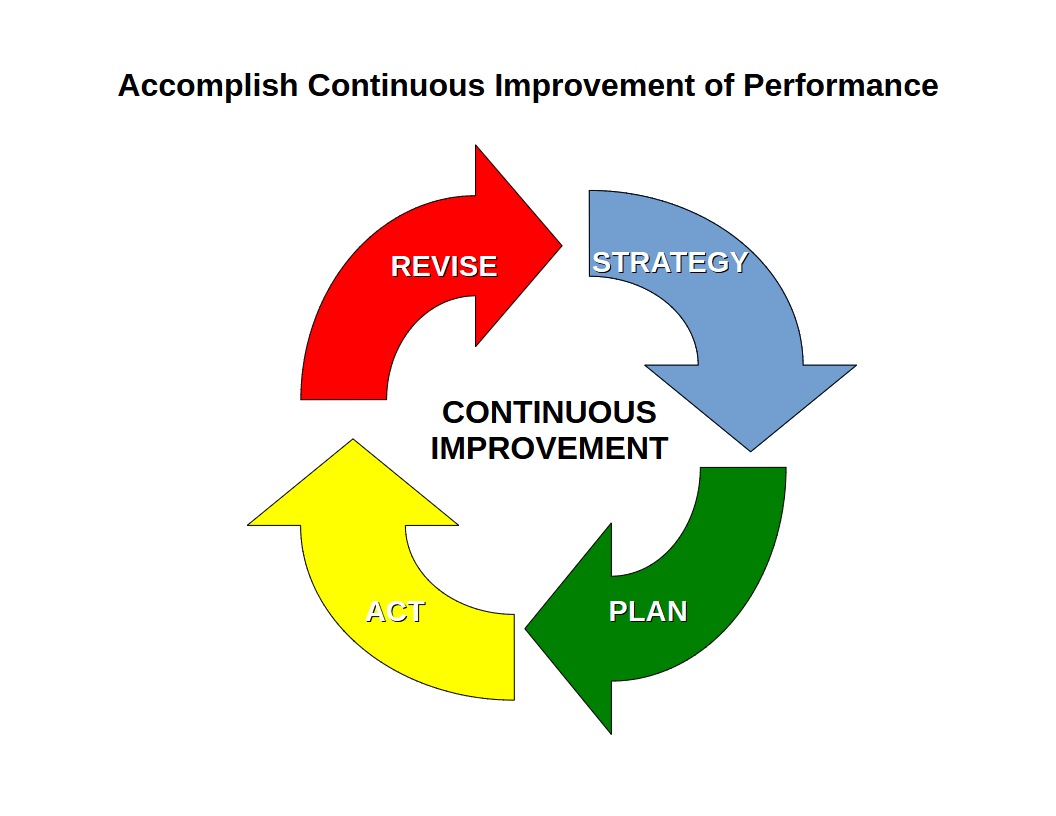 Accomplish Continuous Improvement of Performance

REVISE

STRATEGY

CONTINUOUS IMPROVEMENT

ACT

PLAN